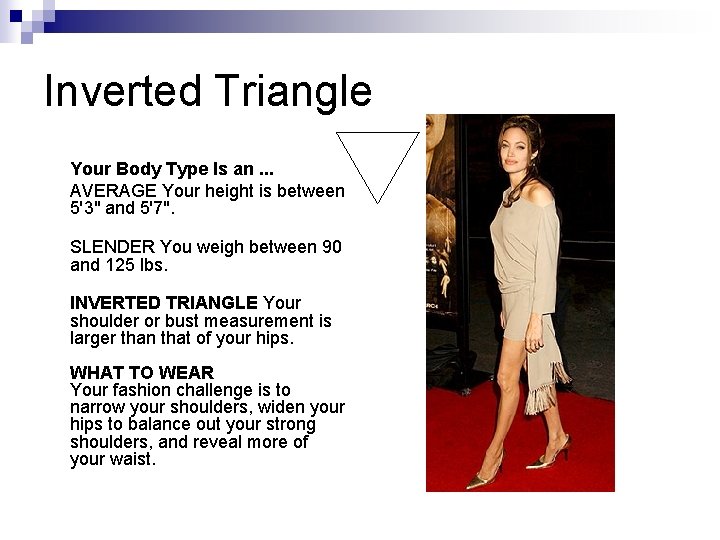 Inverted Triangle

Your Body Type Is an ...
AVERAGE Your height is between 5'3" and 5'7".

SLENDER You weigh between 90 and 125 lbs.

INVERTED TRIANGLE Your shoulder or bust measurement is larger than that of your hips.

WHAT TO WEAR
Your fashion challenge is to narrow your shoulders, widen your hips to balance out your strong shoulders, and reveal more of your waist.